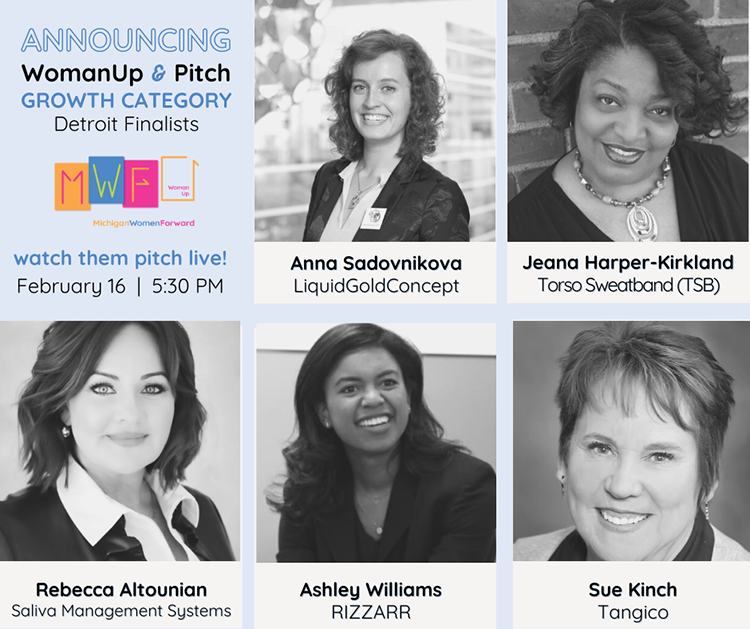 ANNOUNCING
WomanUp & Pitch
GROWTH CATEGORY
Detroit Finalists

MWF Woman Up
MichiganWomenForward

watch them pitch live!
February 16 | 5:30 PM

Anna Sadovnikova
LiquidGoldConcept

Jeana Harper-Kirkland
Torso Sweatband (TSB)

Rebecca Altounian
Saliva Management Systems

Ashley Williams
RIZZARR

Sue Kinch
Tangico